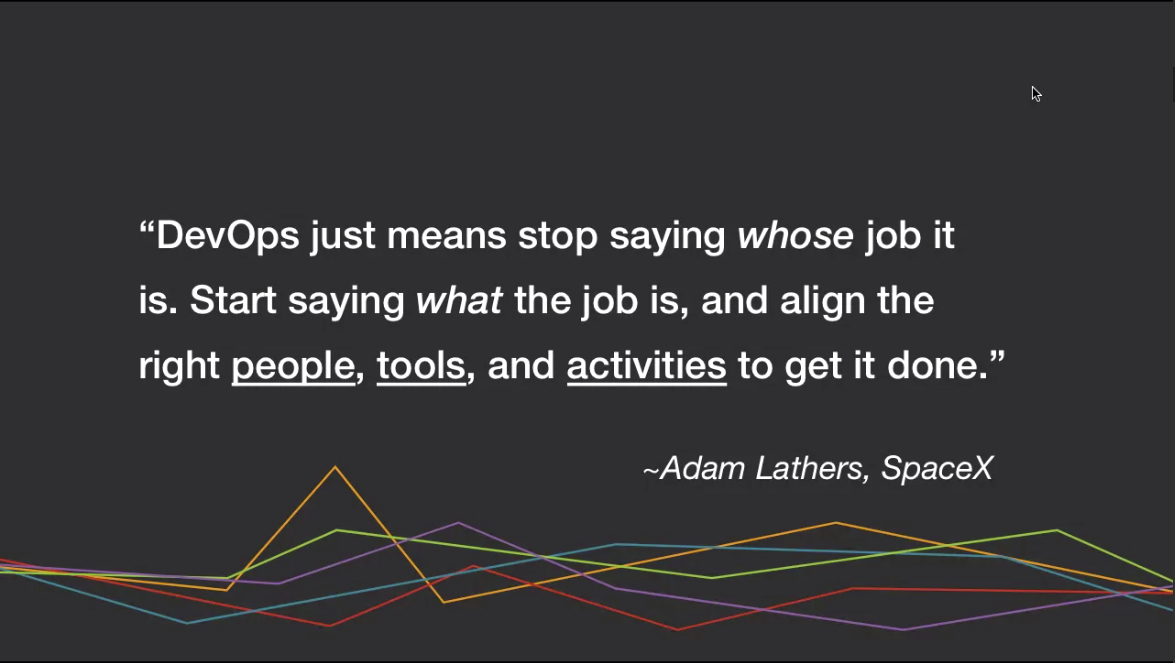 “DevOps just means stop saying whose job it is. Start saying what the job is, and align the right people, tools, and activities to get it done.”

~Adam Lathers, SpaceX